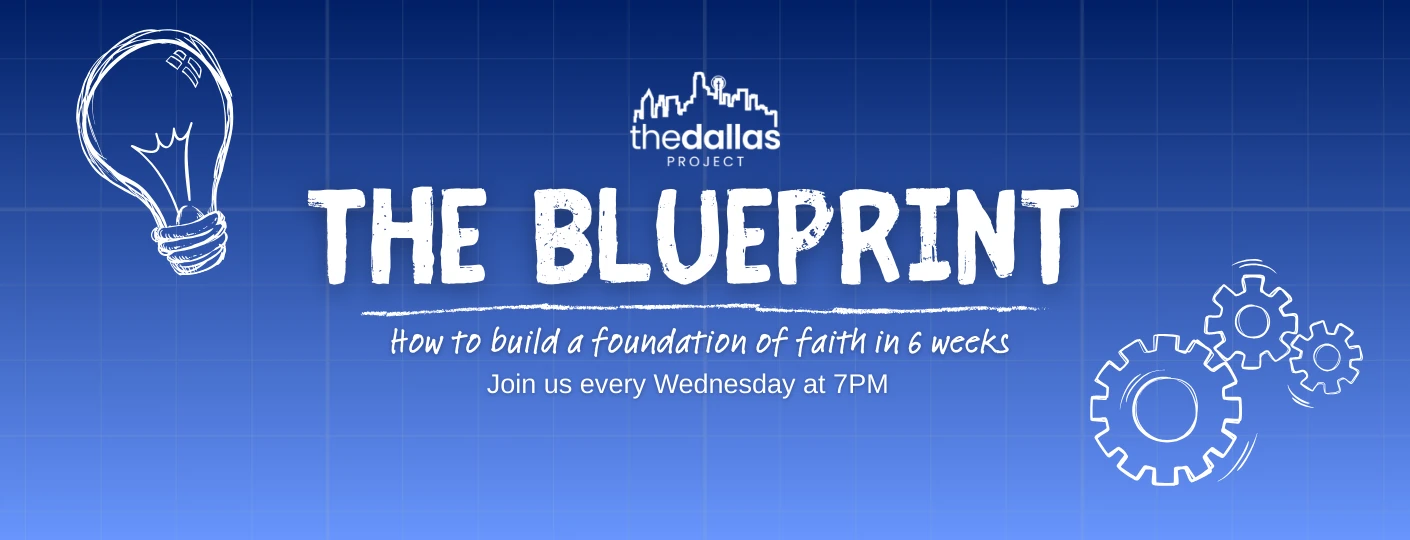 thedallas
PROJECT

THE BLUEPRINT

How to build a foundation of faith in 6 weeks
Join us every Wednesday at 7PM